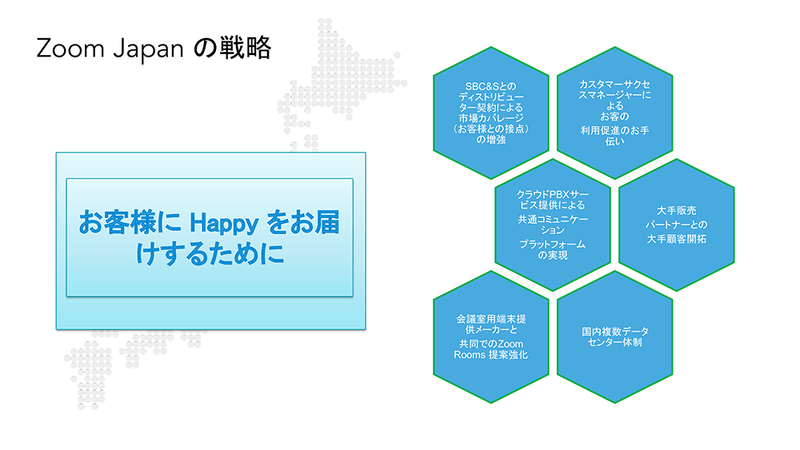 Zoom Japan の戦略

お客様に Happy をお届けするために

SBC&Sとのディストリビューター契約による市場カバレージ（お客様との接点）の増強

カスタマーサクセスマネージャーによるお客の利用促進のお手伝い

クラウドPBXサービス提供による共通コミュニケーションプラットフォームの実現

大手販売パートナーとの大手顧客開拓

会議室用端末提供メーカーと共同でのZoom Rooms 提案強化

国内複数データセンター体制